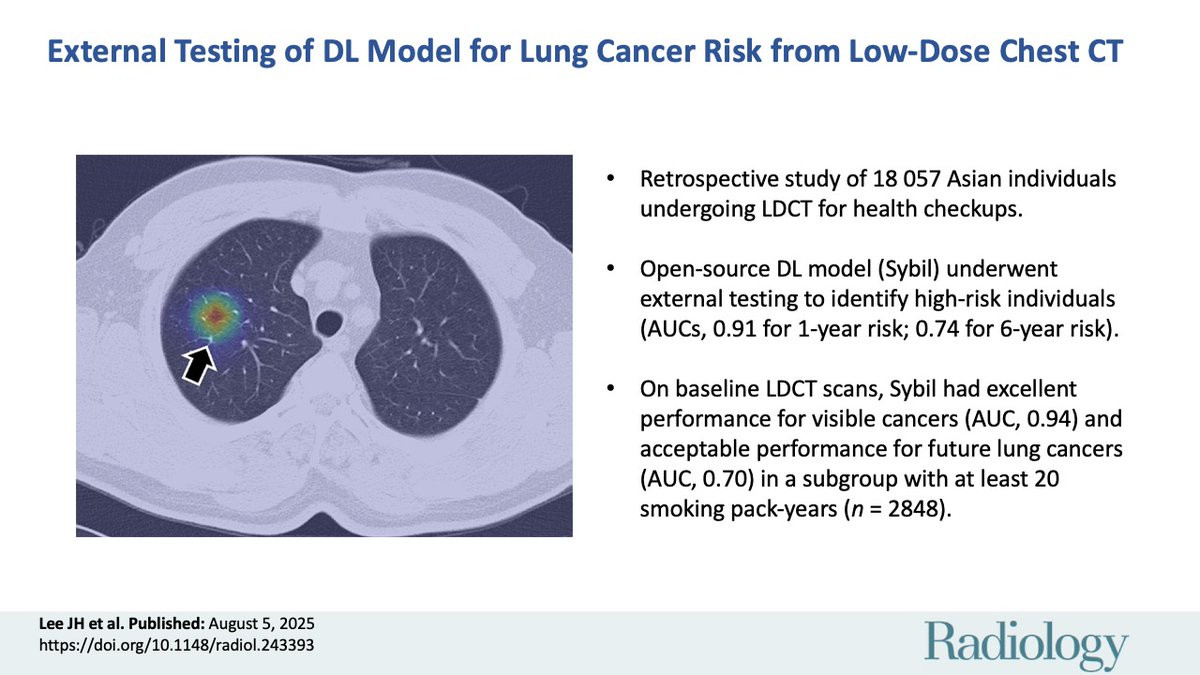 External Testing of DL Model for Lung Cancer Risk from Low-Dose Chest CT

• Retrospective study of 18 057 Asian individuals undergoing LDCT for health checkups.

• Open-source DL model (Sybil) underwent external testing to identify high-risk individuals (AUCs, 0.91 for 1-year risk; 0.74 for 6-year risk).

• On baseline LDCT scans, Sybil had excellent performance for visible cancers (AUC, 0.94) and acceptable performance for future lung cancers (AUC, 0.70) in a subgroup with at least 20 smoking pack-years ($n$ = 2848).

Lee JH et al. Published: August 5, 2025
https://doi.org/10.1148/radiol.243393

Radiology